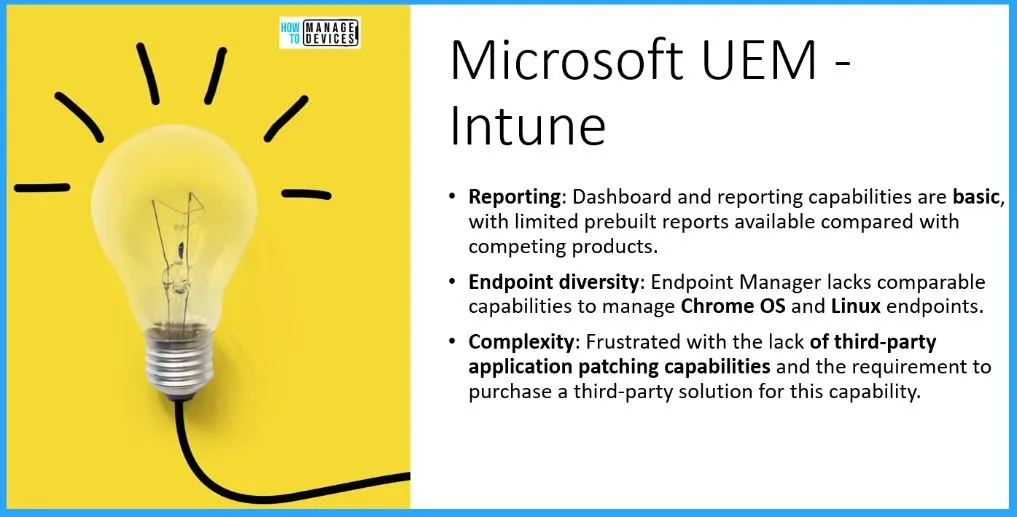 HOW TO MANAGE DEVICES

Microsoft UEM - Intune

• Reporting: Dashboard and reporting capabilities are basic, with limited prebuilt reports available compared with competing products.

• Endpoint diversity: Endpoint Manager lacks comparable capabilities to manage Chrome OS and Linux endpoints.

• Complexity: Frustrated with the lack of third-party application patching capabilities and the requirement to purchase a third-party solution for this capability.